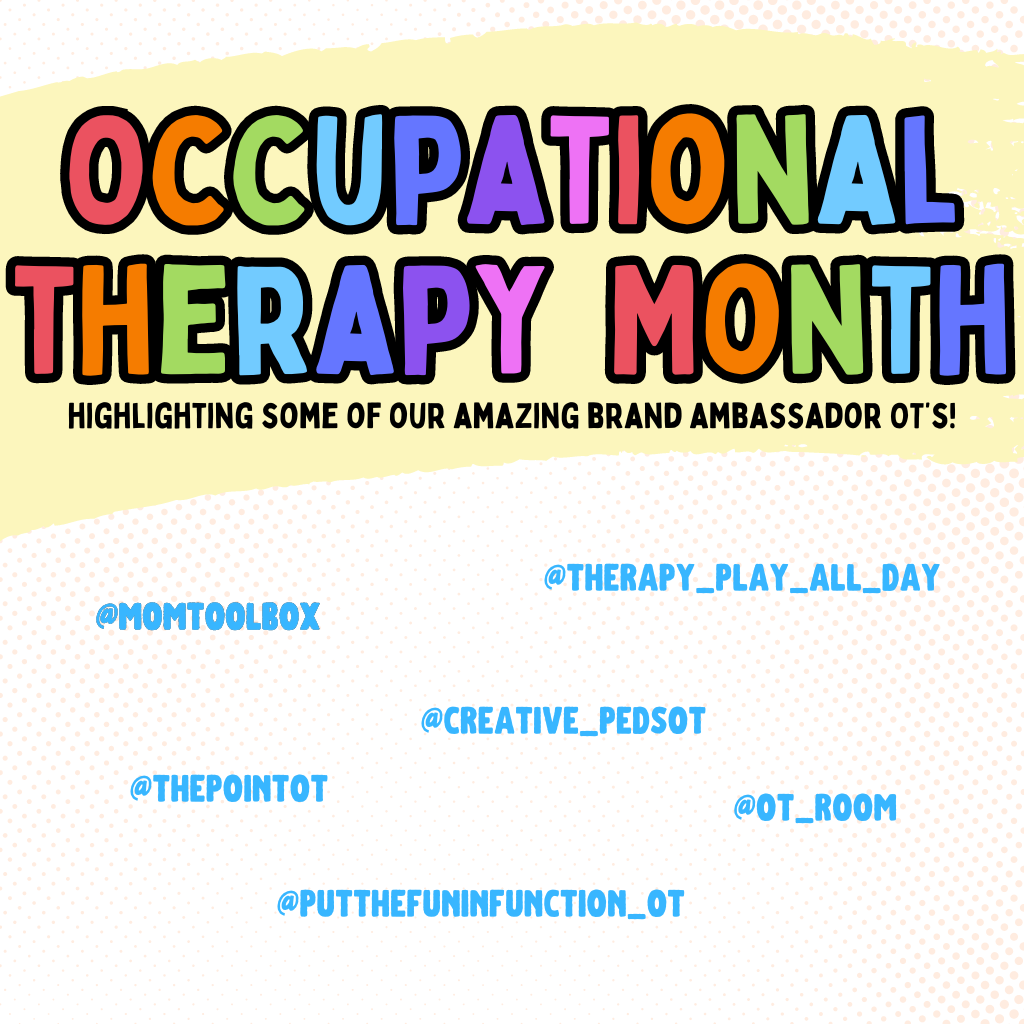 OCCUPATIONAL THERAPY MONTH

HIGHLIGHTING SOME OF OUR AMAZING BRAND AMBASSADOR OT'S!

@THERAPY_PLAY_ALL_DAY

@MOMTOOLBOX

@CREATIVE_PEDSOT

@THEPOINTOT

@OT_ROOM

@PUTTHEFUNINFUNCTION_OT